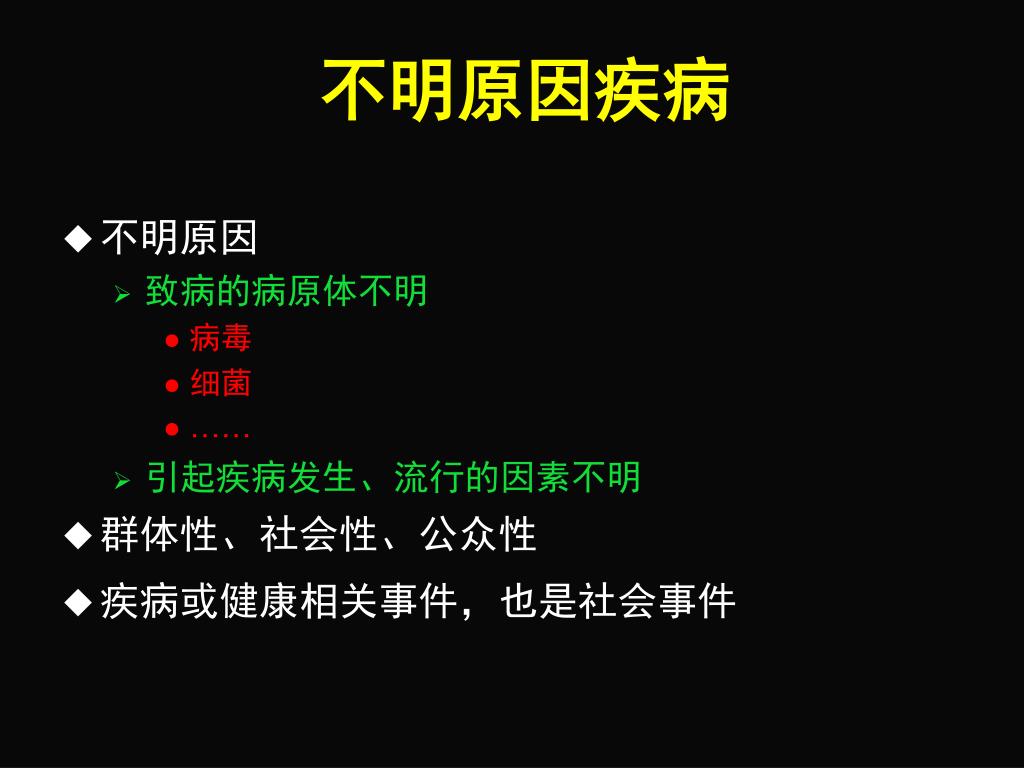 不明原因疾病

◆ 不明原因

➢ 致病的病原体不明

● 病毒

● 细菌

● ……

➢ 引起疾病发生、流行的因素不明

◆ 群体性、社会性、公众性

◆ 疾病或健康相关事件，也是社会事件